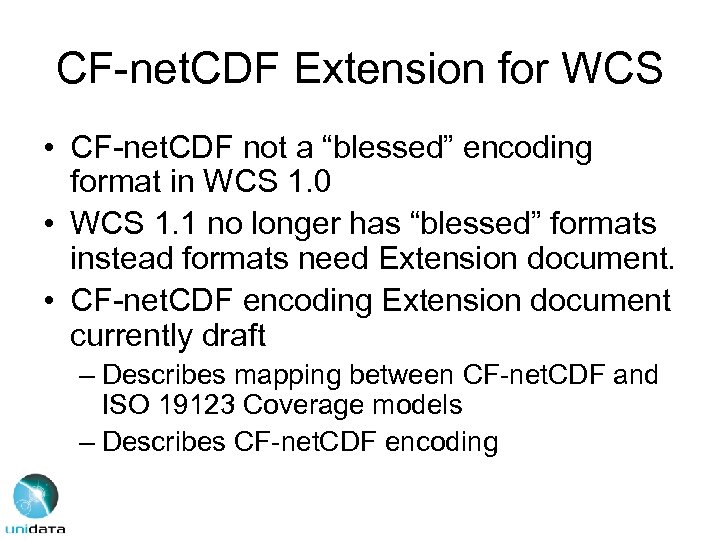 CF-netCDF Extension for WCS

• CF-netCDF not a “blessed” encoding format in WCS 1.0
• WCS 1.1 no longer has “blessed” formats instead formats need Extension document.
• CF-netCDF encoding Extension document currently draft
– Describes mapping between CF-netCDF and ISO 19123 Coverage models
– Describes CF-netCDF encoding

unidata